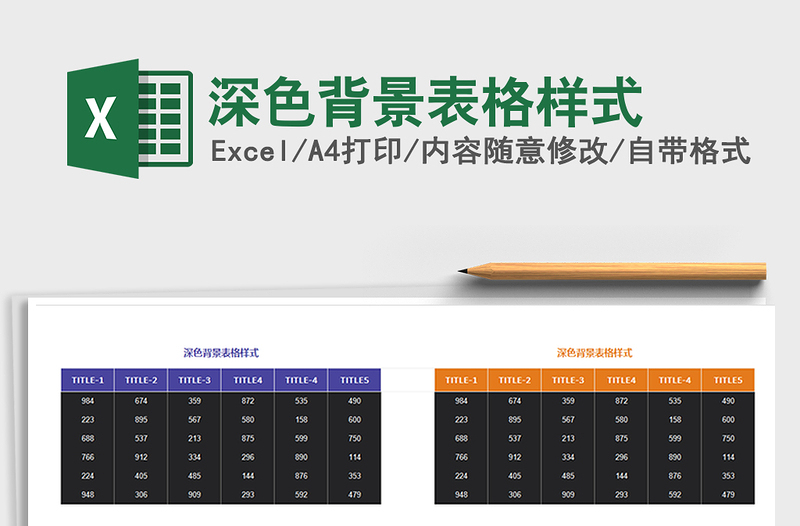 X

深色背景表格样式

Excel/A4打印/内容随意修改/自带格式

深色背景表格样式

| TITLE-1 | TITLE-2 | TITLE-3 | TITLE4 | TITLE-4 | TITLE5 |
|---|---|---|---|---|---|
| 984 | 674 | 359 | 872 | 535 | 490 |
| 223 | 895 | 567 | 580 | 158 | 600 |
| 688 | 537 | 213 | 875 | 599 | 750 |
| 766 | 912 | 334 | 296 | 890 | 114 |
| 224 | 405 | 485 | 144 | 876 | 353 |
| 948 | 306 | 909 | 293 | 592 | 479 |

深色背景表格样式

| TITLE-1 | TITLE-2 | TITLE-3 | TITLE4 | TITLE-4 | TITLE5 |
|---|---|---|---|---|---|
| 984 | 674 | 359 | 872 | 535 | 490 |
| 223 | 895 | 567 | 580 | 158 | 600 |
| 688 | 537 | 213 | 875 | 599 | 750 |
| 766 | 912 | 334 | 296 | 890 | 114 |
| 224 | 405 | 485 | 144 | 876 | 353 |
| 948 | 306 | 909 | 293 | 592 | 479 |